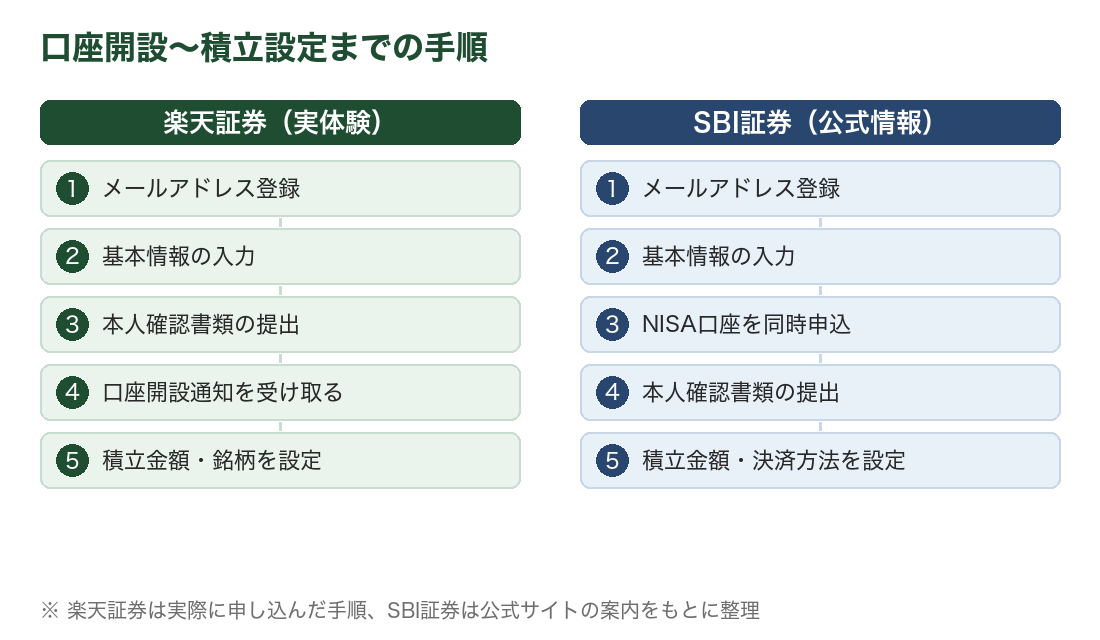 口座開設〜積立設定までの手順

楽天証券（実体験）

1 メールアドレス登録
2 基本情報の入力
3 本人確認書類の提出
4 口座開設通知を受け取る
5 積立金額・銘柄を設定

SBI証券（公式情報）

1 メールアドレス登録
2 基本情報の入力
3 NISA口座を同時申込
4 本人確認書類の提出
5 積立金額・決済方法を設定

※ 楽天証券は実際に申し込んだ手順、SBI証券は公式サイトの案内をもとに整理